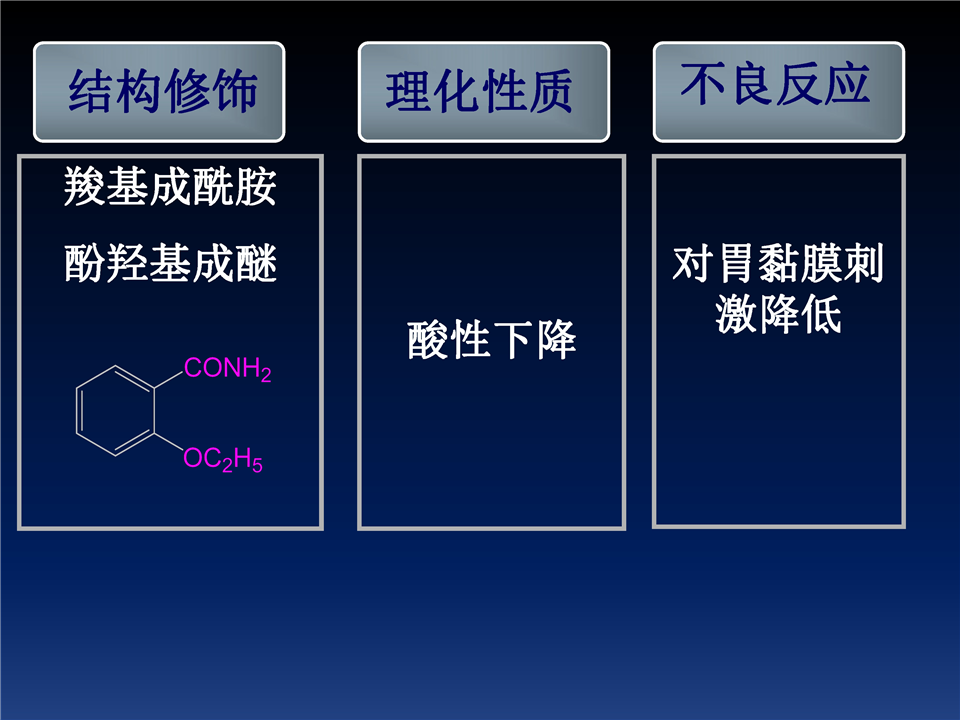 结构修饰

羧基成酰胺

酚羟基成醚

$CONH_2$

$OC_2H_5$

理化性质

酸性下降

不良反应

对胃黏膜刺激降低